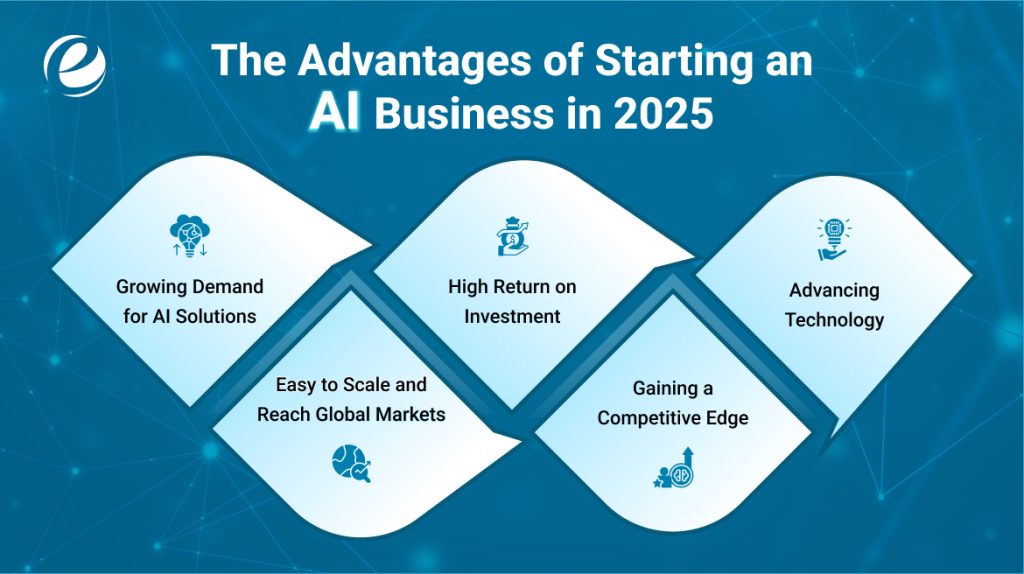 The Advantages of Starting an AI Business in 2025

Growing Demand for AI Solutions

Easy to Scale and Reach Global Markets

High Return on Investment

Gaining a Competitive Edge

Advancing Technology